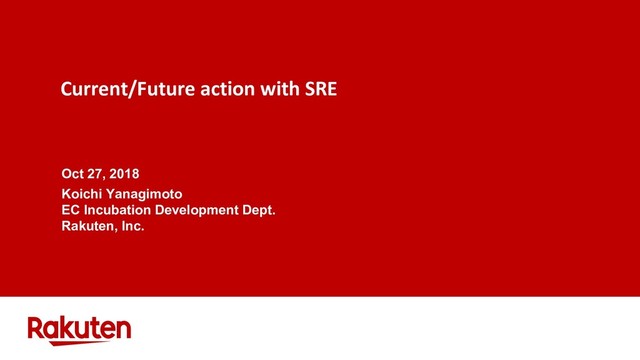 Current/Future action with SRE

Oct 27, 2018
Koichi Yanagimoto
EC Incubation Development Dept.
Rakuten, Inc.

Rakuten